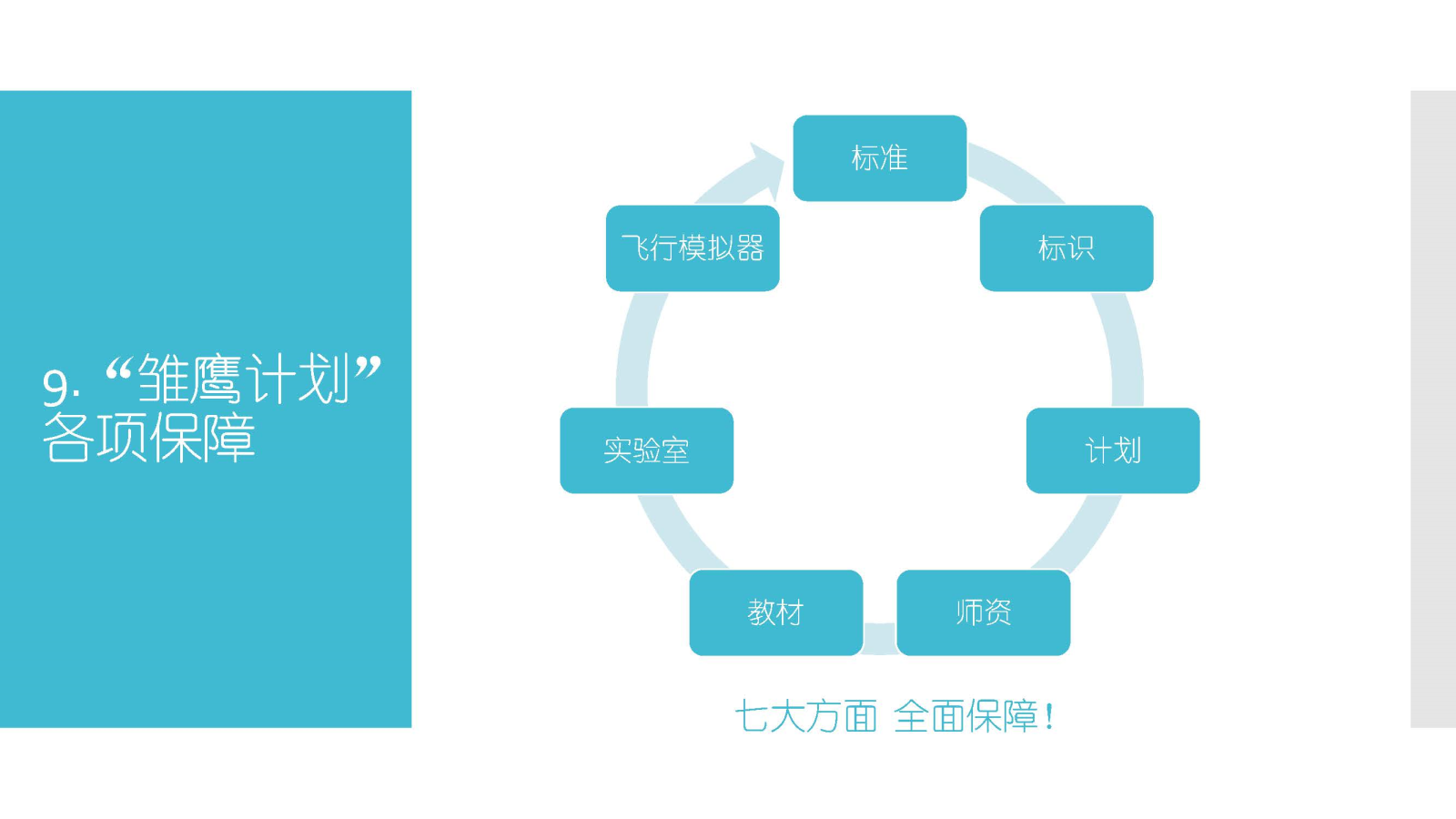 9. “雏鹰计划”各项保障

标准

标识

计划

师资

教材

实验室

飞行模拟器

七大方面 全面保障！